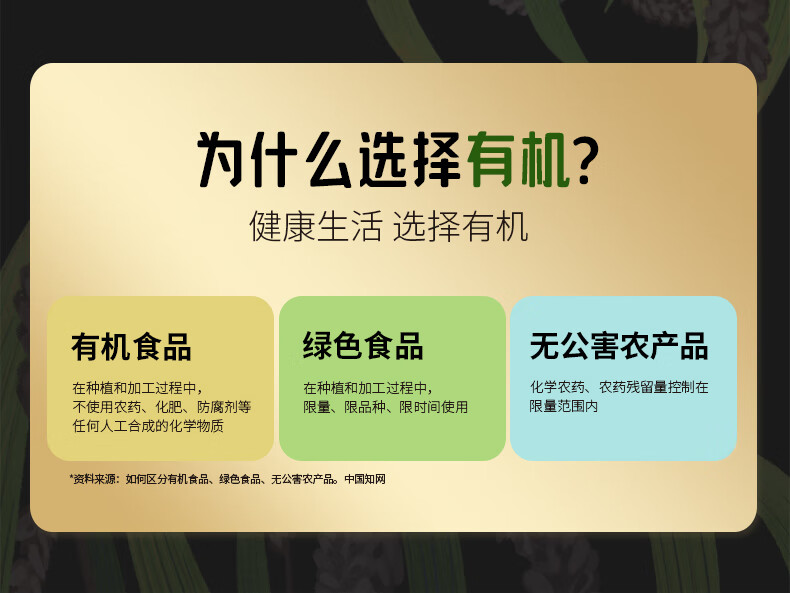 为什么选择有机?

健康生活 选择有机

有机食品

在种植和加工过程中，不使用农药、化肥、防腐剂等任何人工合成的化学物质

绿色食品

在种植和加工过程中，限量、限品种、限时间使用

无公害农产品

化学农药、农药残留量控制在限量范围内

*资料来源：如何区分有机食品、绿色食品、无公害农产品。中国知网